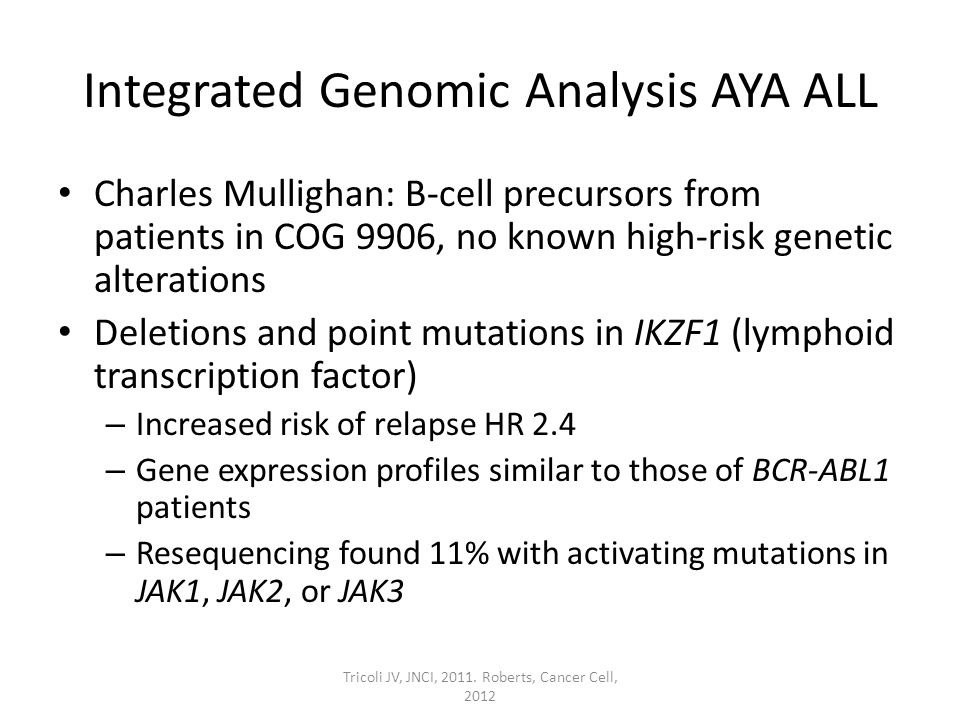 Integrated Genomic Analysis AYA ALL

• Charles Mullighan: B-cell precursors from patients in COG 9906, no known high-risk genetic alterations
• Deletions and point mutations in IKZF1 (lymphoid transcription factor)
– Increased risk of relapse HR 2.4
– Gene expression profiles similar to those of BCR-ABL1 patients
– Resequencing found 11% with activating mutations in JAK1, JAK2, or JAK3

Tricoli JV, JNCI, 2011. Roberts, Cancer Cell, 2012